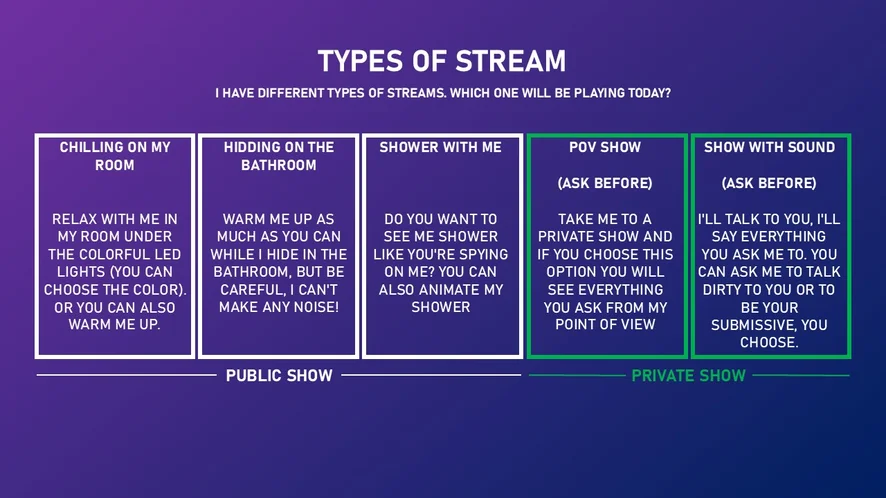 TYPES OF STREAM

I HAVE DIFFERENT TYPES OF STREAMS. WHICH ONE WILL BE PLAYING TODAY?

CHILLING ON MY ROOM

RELAX WITH ME IN MY ROOM UNDER THE COLORFUL LED LIGHTS (YOU CAN CHOOSE THE COLOR). OR YOU CAN ALSO WARM ME UP.

HIDDING ON THE BATHROOM

WARM ME UP AS MUCH AS YOU CAN WHILE I HIDE IN THE BATHROOM, BUT BE CAREFUL, I CAN'T MAKE ANY NOISE!

SHOWER WITH ME

DO YOU WANT TO SEE ME SHOWER LIKE YOU'RE SPYING ON ME? YOU CAN ALSO ANIMATE MY SHOWER

POV SHOW

(ASK BEFORE)

TAKE ME TO A PRIVATE SHOW AND IF YOU CHOOSE THIS OPTION YOU WILL SEE EVERYTHING YOU ASK FROM MY POINT OF VIEW

SHOW WITH SOUND

(ASK BEFORE)

I'LL TALK TO YOU, I'LL SAY EVERYTHING YOU ASK ME TO. YOU CAN ASK ME TO TALK DIRTY TO YOU OR TO BE YOUR SUBMISSIVE, YOU CHOOSE.

PUBLIC SHOW

PRIVATE SHOW